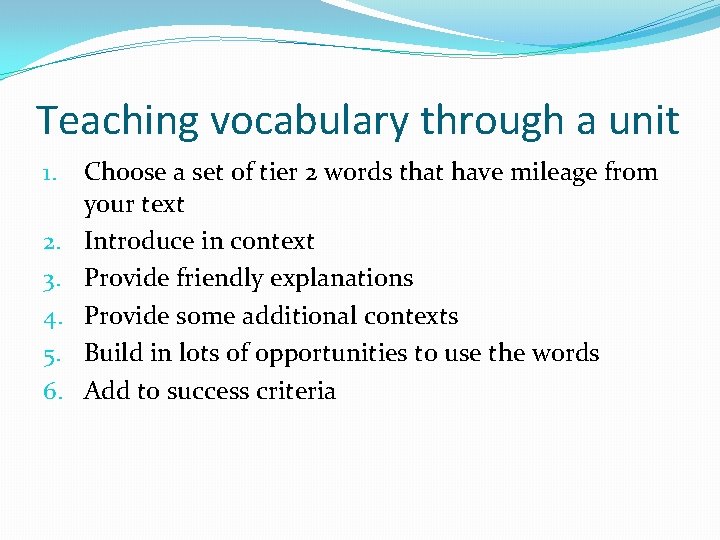 Teaching vocabulary through a unit

1. Choose a set of tier 2 words that have mileage from your text
2. Introduce in context
3. Provide friendly explanations
4. Provide some additional contexts
5. Build in lots of opportunities to use the words
6. Add to success criteria